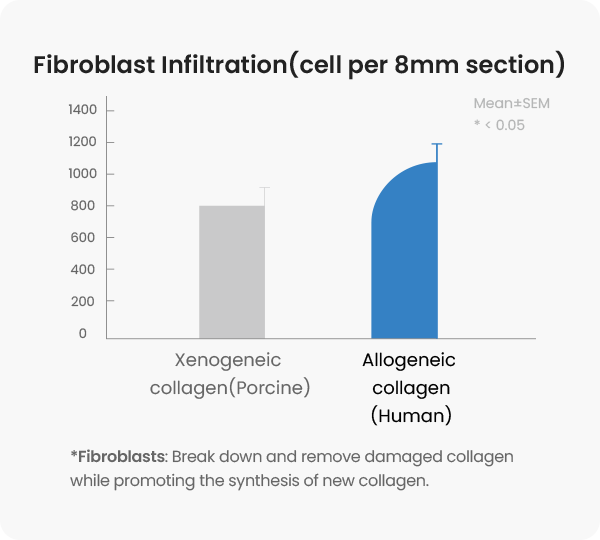 Fibroblast Infiltration(cell per 8mm section)

Mean±SEM
* < 0.05

1400
1200
1000
800
600
400
200
0

Xenogeneic collagen(Porcine)

Allogeneic collagen (Human)

*Fibroblasts: Break down and remove damaged collagen while promoting the synthesis of new collagen.